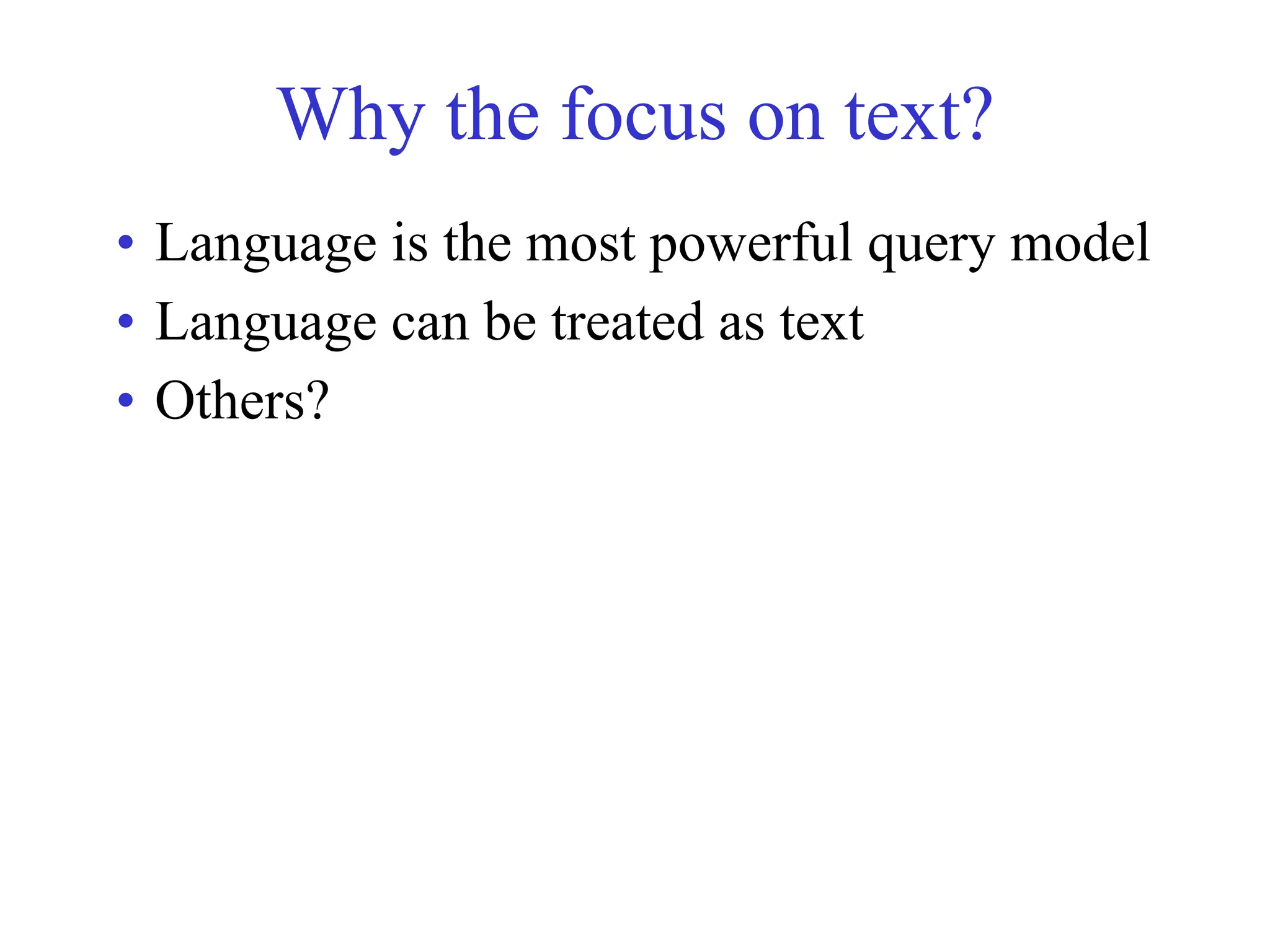 Why the focus on text?

• Language is the most powerful query model
• Language can be treated as text
• Others?